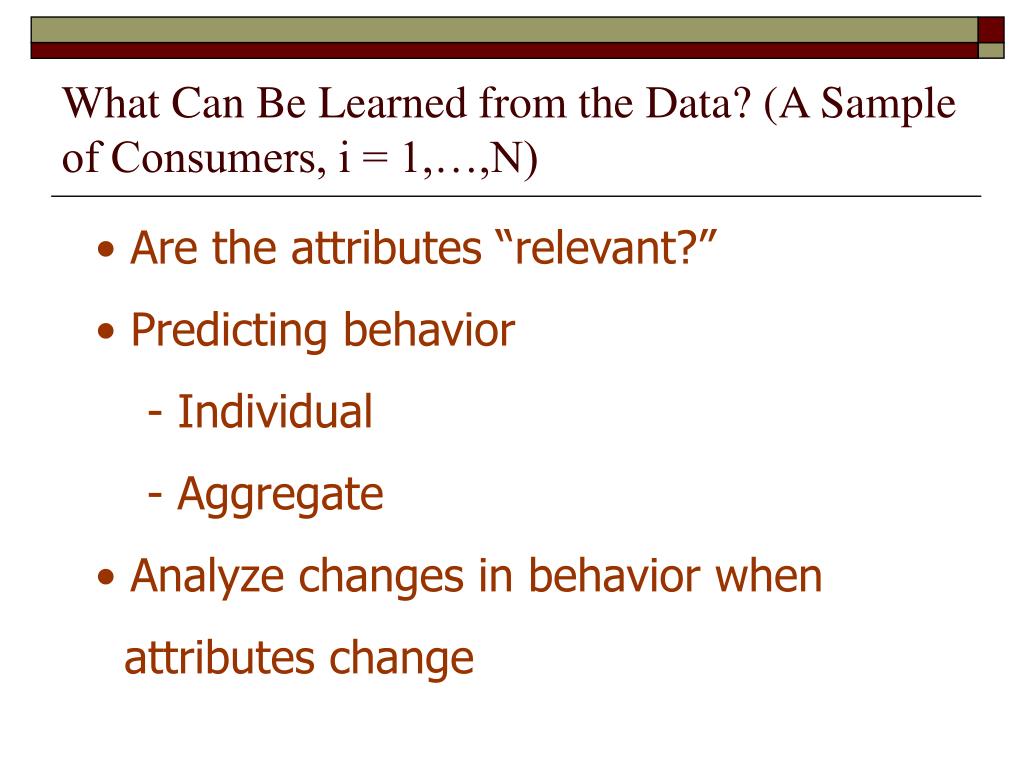 What Can Be Learned from the Data? (A Sample of Consumers, i = 1,…,N)

• Are the attributes “relevant?”

• Predicting behavior

- Individual

- Aggregate

• Analyze changes in behavior when attributes change